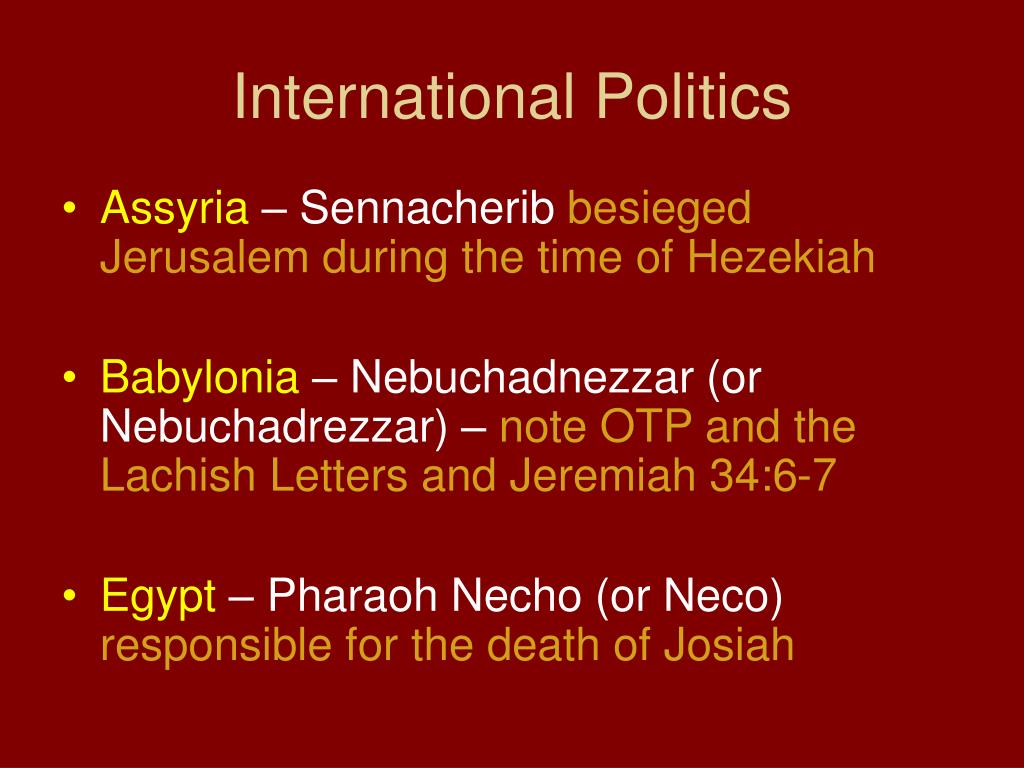 International Politics

• Assyria – Sennacherib besieged Jerusalem during the time of Hezekiah

• Babylonia – Nebuchadnezzar (or Nebuchadrezzar) – note OTP and the Lachish Letters and Jeremiah 34:6-7

• Egypt – Pharaoh Necho (or Neco) responsible for the death of Josiah